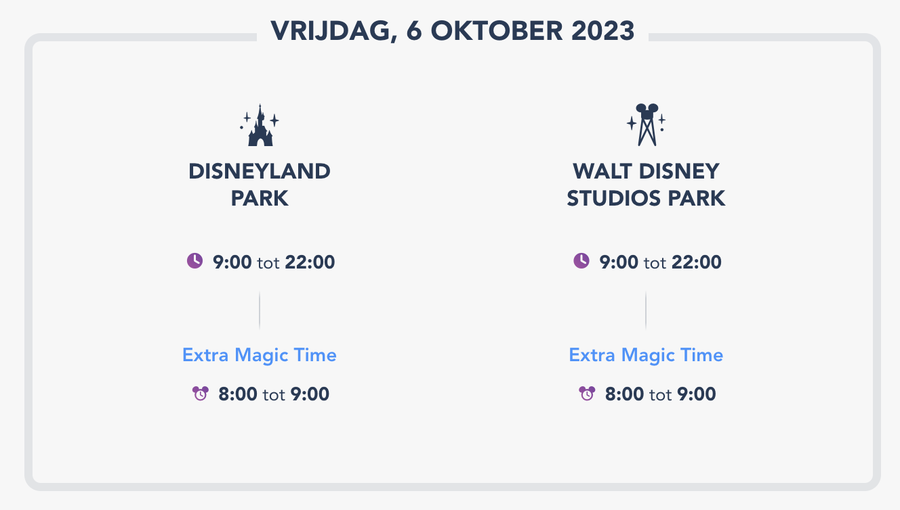 VRIJDAG, 6 OKTOBER 2023

DISNEYLAND PARK

9:00 tot 22:00

Extra Magic Time

8:00 tot 9:00

WALT DISNEY STUDIOS PARK

9:00 tot 22:00

Extra Magic Time

8:00 tot 9:00